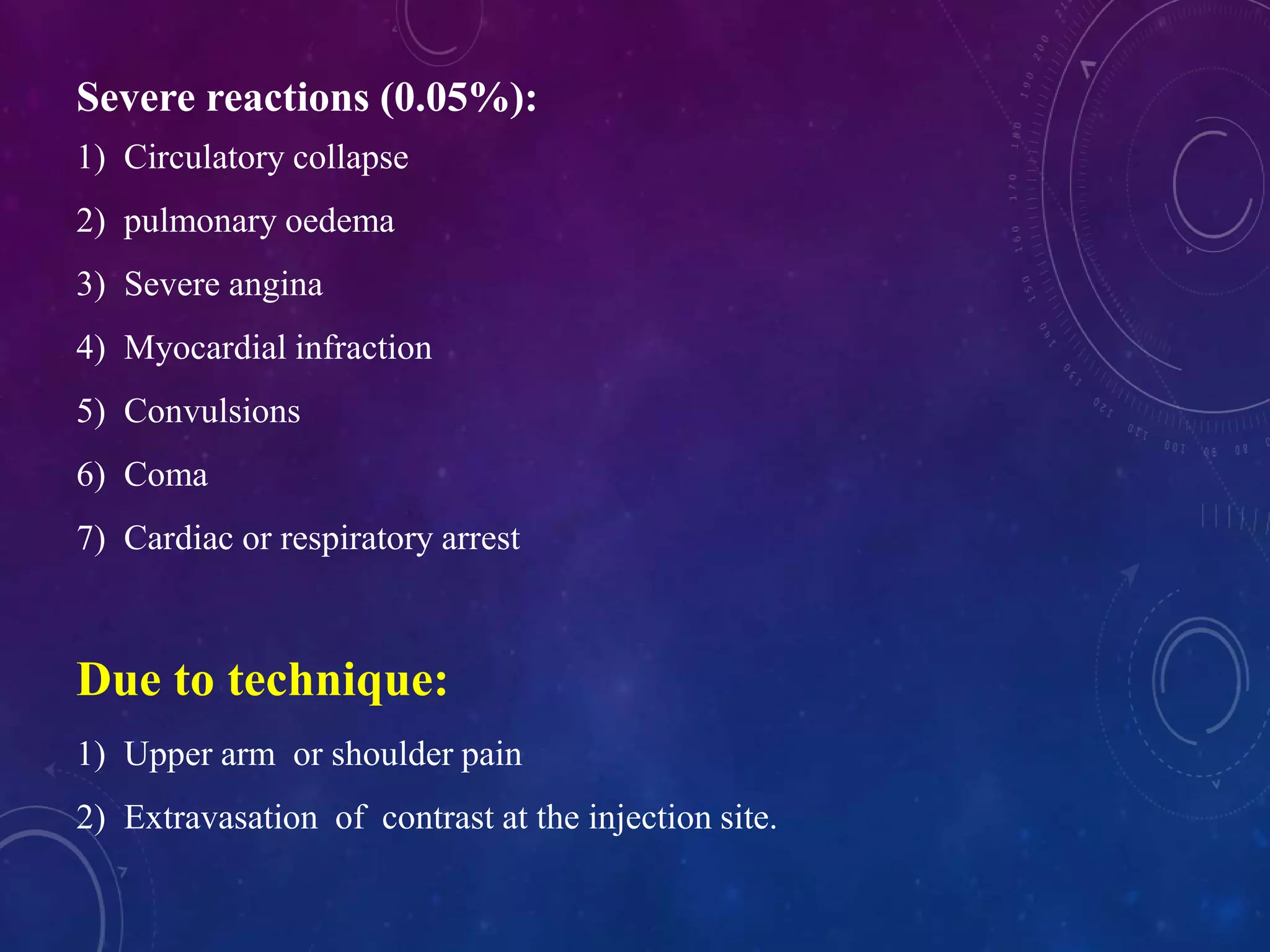 Severe reactions (0.05%):

1) Circulatory collapse

2) pulmonary oedema

3) Severe angina

4) Myocardial infraction

5) Convulsions

6) Coma

7) Cardiac or respiratory arrest

Due to technique:

1) Upper arm or shoulder pain

2) Extravasation of contrast at the injection site.